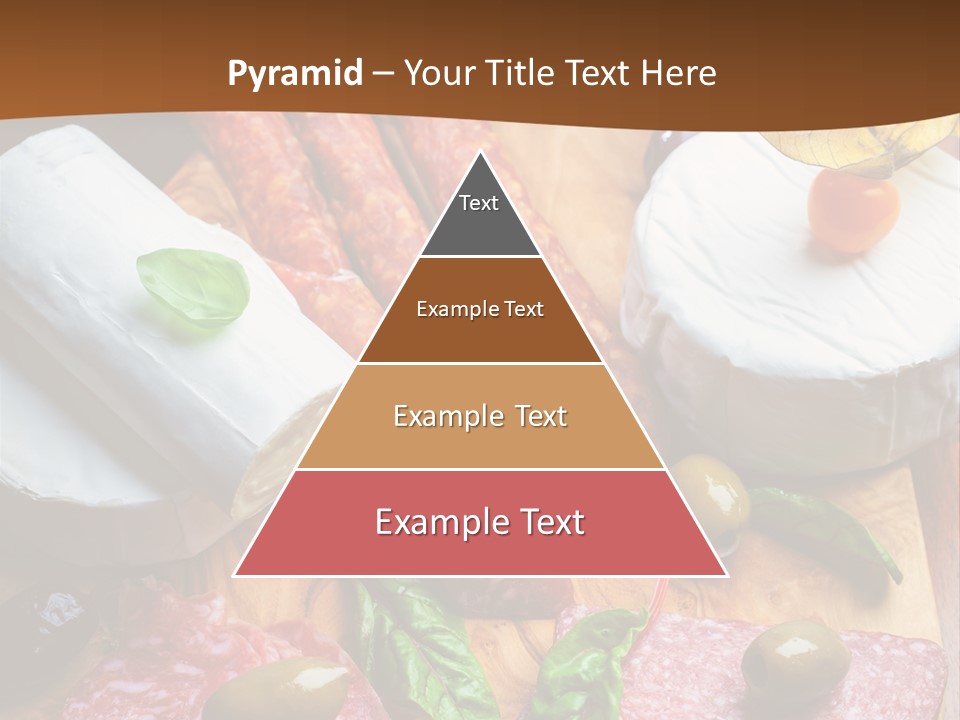 Pyramid – Your Title Text Here

Text

Example Text

Example Text

Example Text